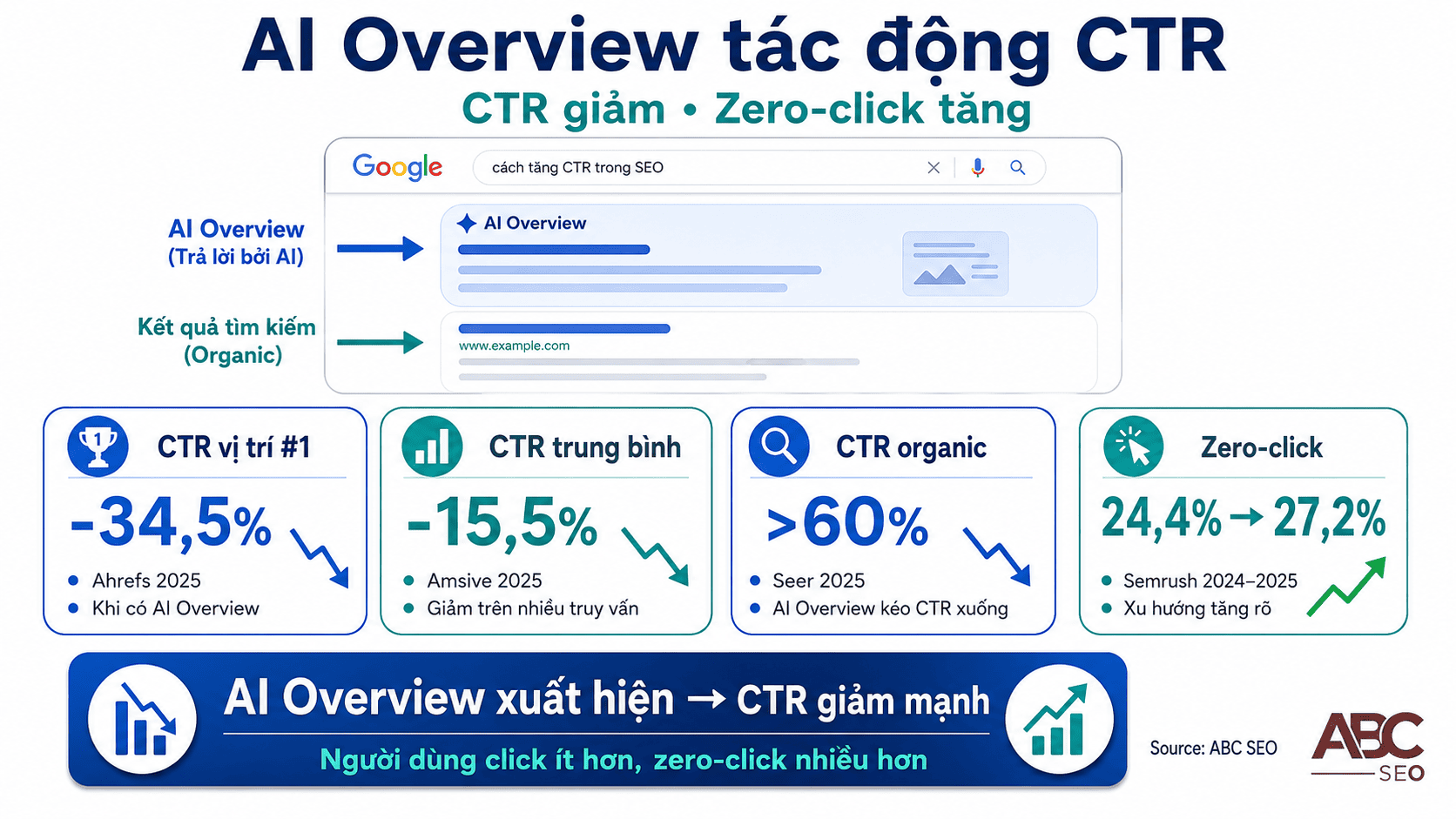 AI Overview tác động CTR

CTR giảm • Zero-click tăng

Google

cách tăng CTR trong SEO

AI Overview (Trả lời bởi AI)

AI Overview

Kết quả tìm kiếm (Organic)

www.example.com

CTR vị trí #1

-34,5%

• Ahrefs 2025
• Khi có AI Overview

CTR trung bình

-15,5%

• Amsive 2025
• Giảm trên nhiều truy vấn

CTR organic

>60%

• Seer 2025
• AI Overview kéo CTR xuống

Zero-click

24,4% → 27,2%

• Semrush 2024–2025
• Xu hướng tăng rõ

AI Overview xuất hiện → CTR giảm mạnh

Người dùng click ít hơn, zero-click nhiều hơn

Source: ABC SEO

ABC SEO